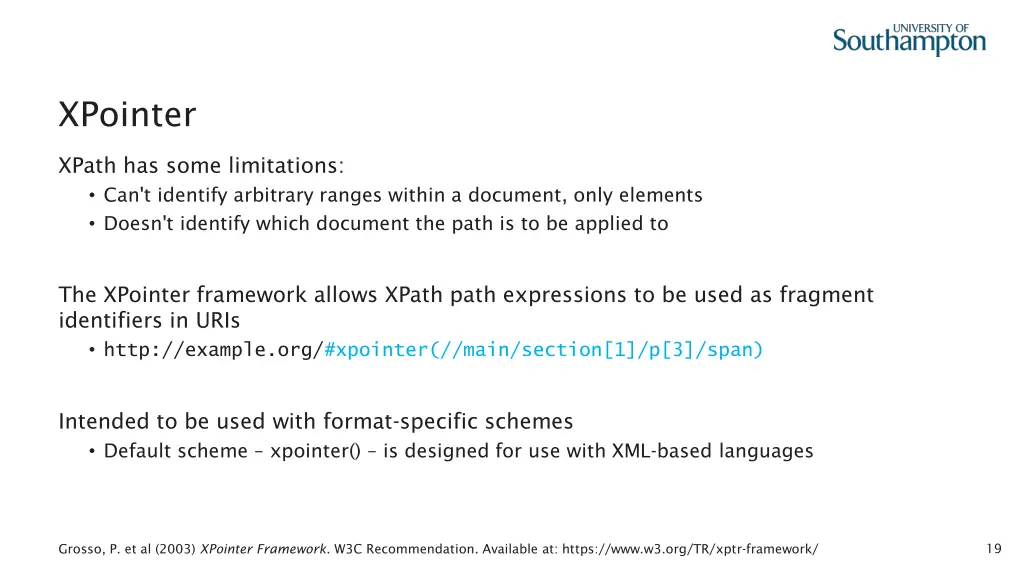 UNIVERSITY OF
Southampton

XPointer

XPath has some limitations:

• Can't identify arbitrary ranges within a document, only elements
• Doesn't identify which document the path is to be applied to

The XPointer framework allows XPath path expressions to be used as fragment identifiers in URIs

• http://example.org/#xpointer(//main/section[1]/p[3]/span)

Intended to be used with format-specific schemes

• Default scheme – xpointer() – is designed for use with XML-based languages

Grosso, P. et al (2003) XPointer Framework. W3C Recommendation. Available at: https://www.w3.org/TR/xptr-framework/

19